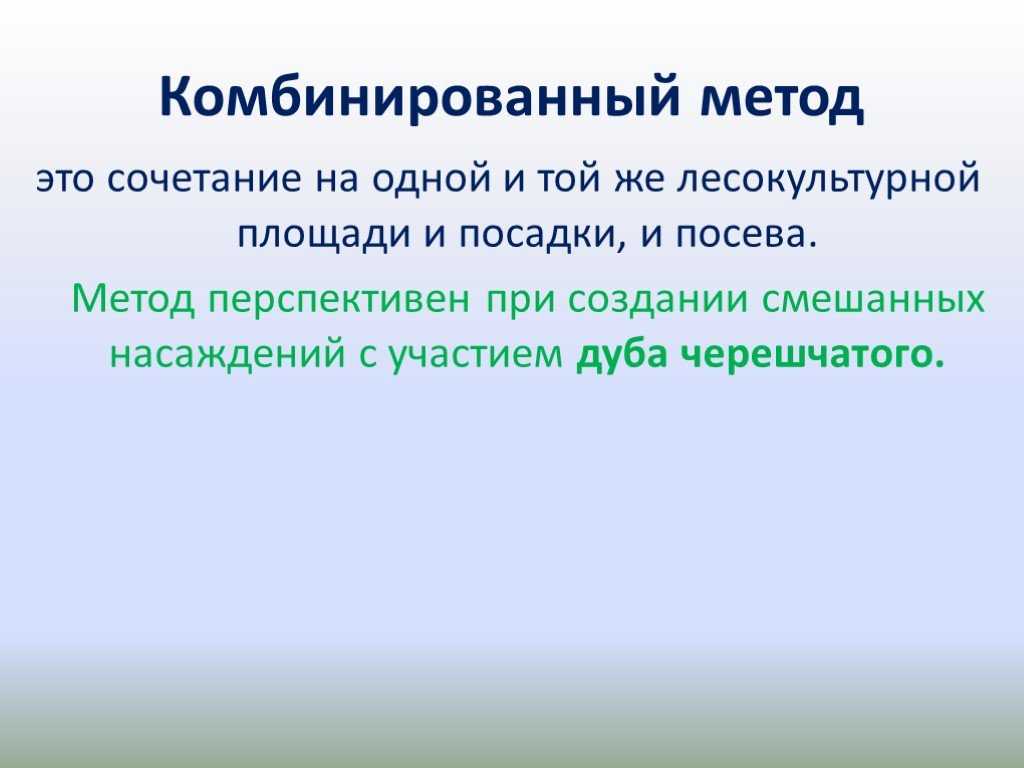 Комбинированный метод

это сочетание на одной и той же лесокультурной площади и посадки, и посева.

Метод перспективен при создании смешанных насаждений с участием дуба черешчатого.